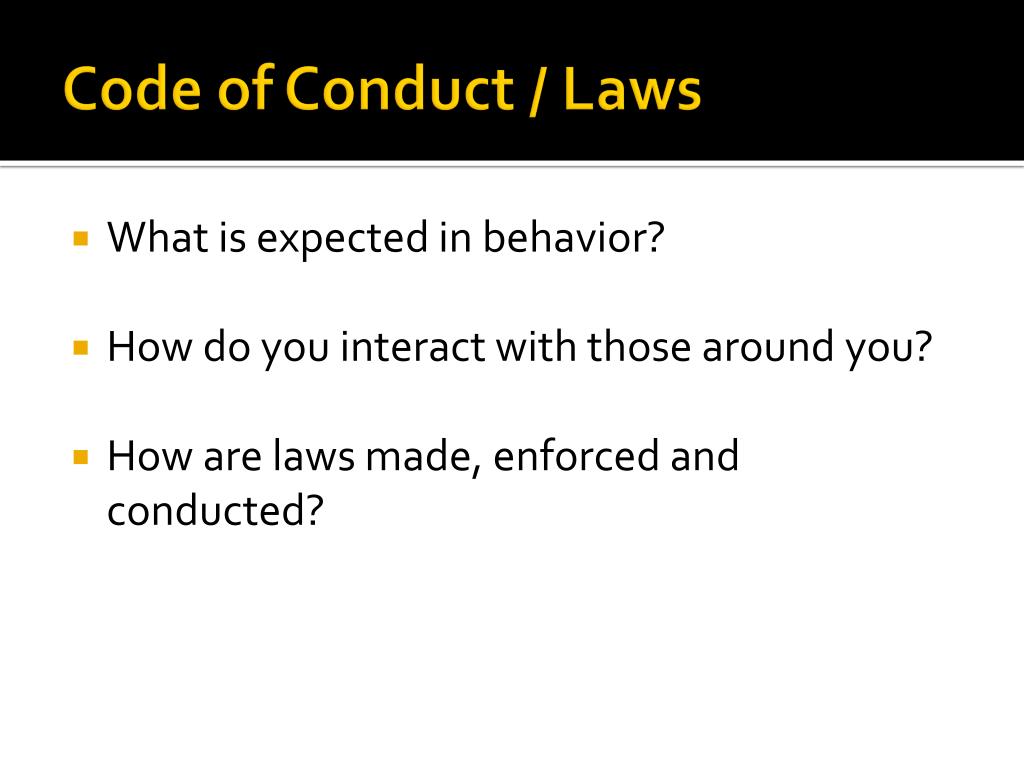 Code of Conduct / Laws

What is expected in behavior?

How do you interact with those around you?

How are laws made, enforced and conducted?